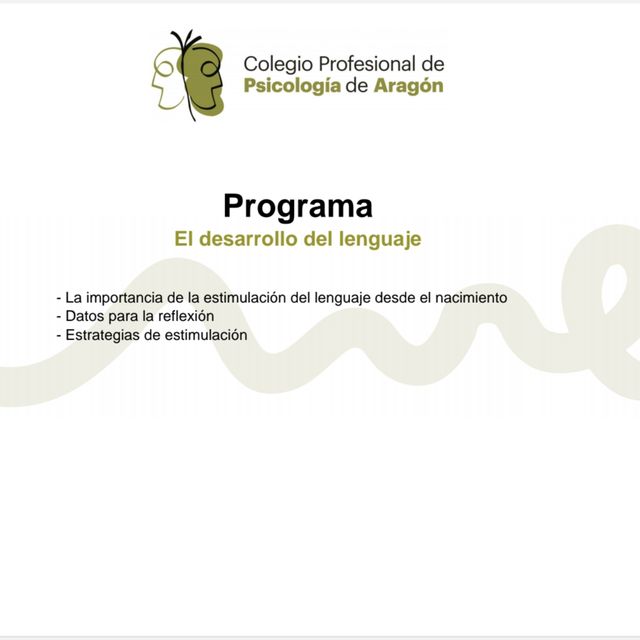 Colegio Profesional de
Psicología de Aragón

Programa
El desarrollo del lenguaje

- La importancia de la estimulación del lenguaje desde el nacimiento
- Datos para la reflexión
- Estrategias de estimulación